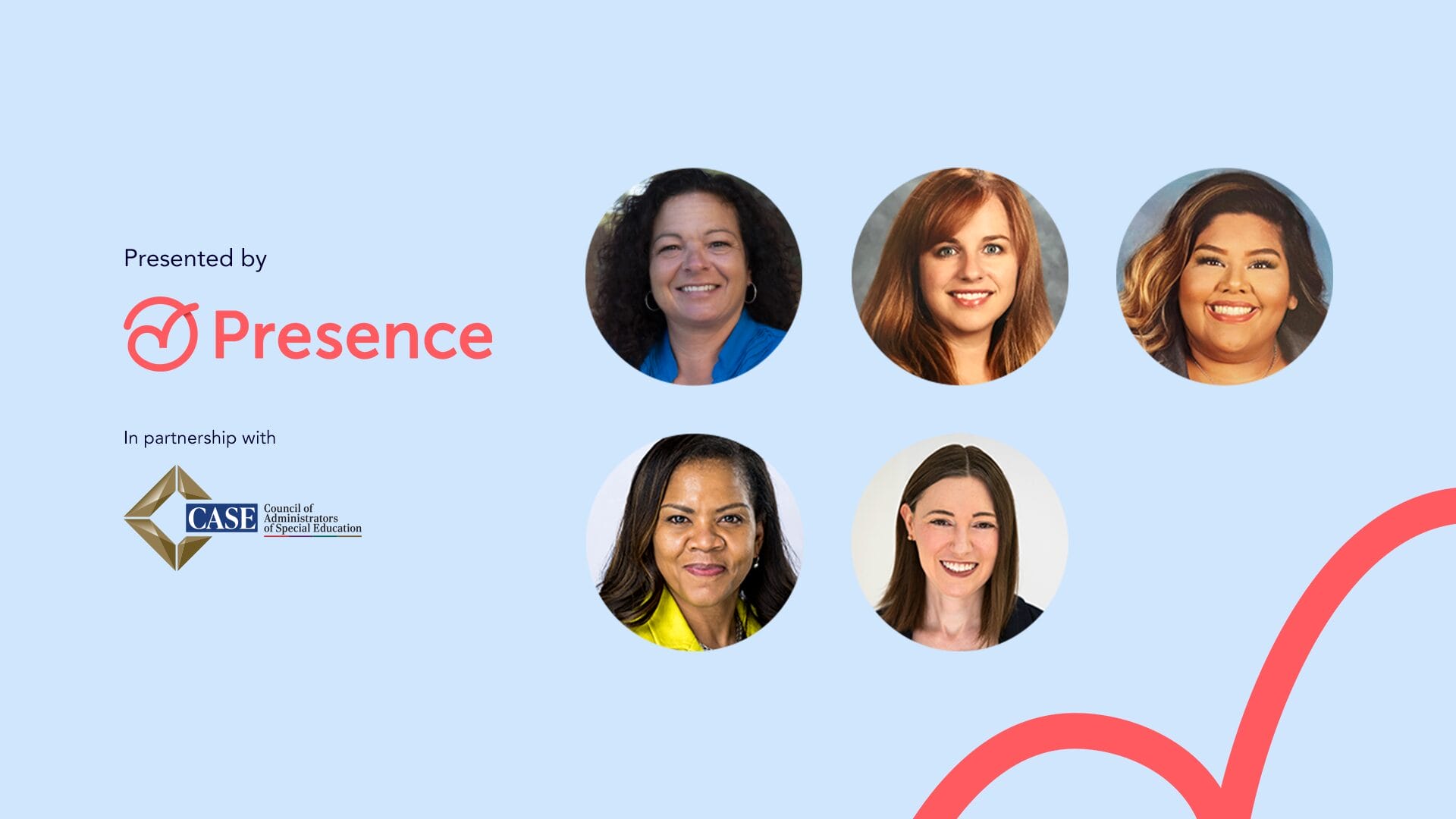 Presented by

Presence

In partnership with

CASE Council of Administrators of Special Education